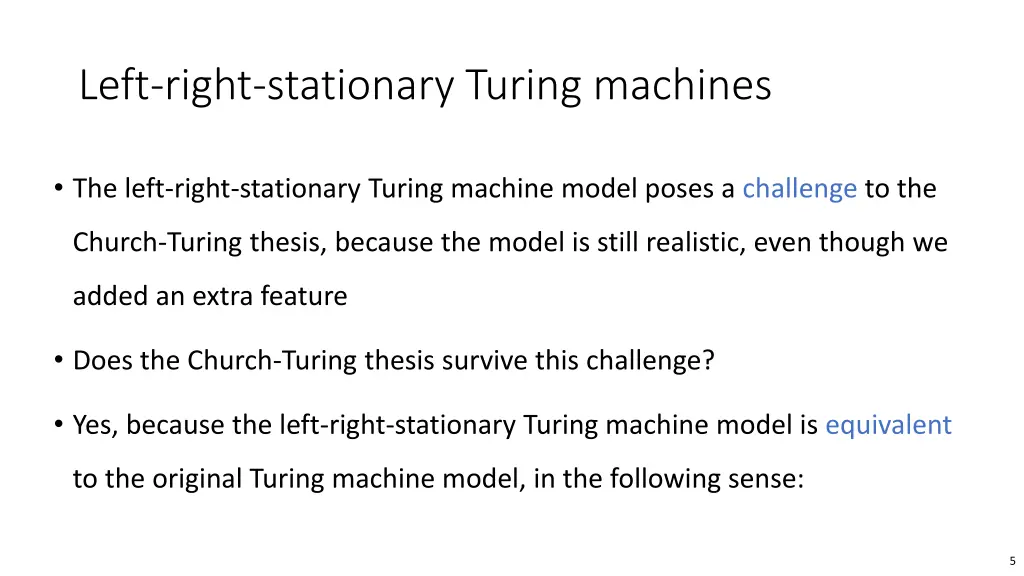 Left-right-stationary Turing machines

• The left-right-stationary Turing machine model poses a challenge to the Church-Turing thesis, because the model is still realistic, even though we added an extra feature

• Does the Church-Turing thesis survive this challenge?

• Yes, because the left-right-stationary Turing machine model is equivalent to the original Turing machine model, in the following sense:

5